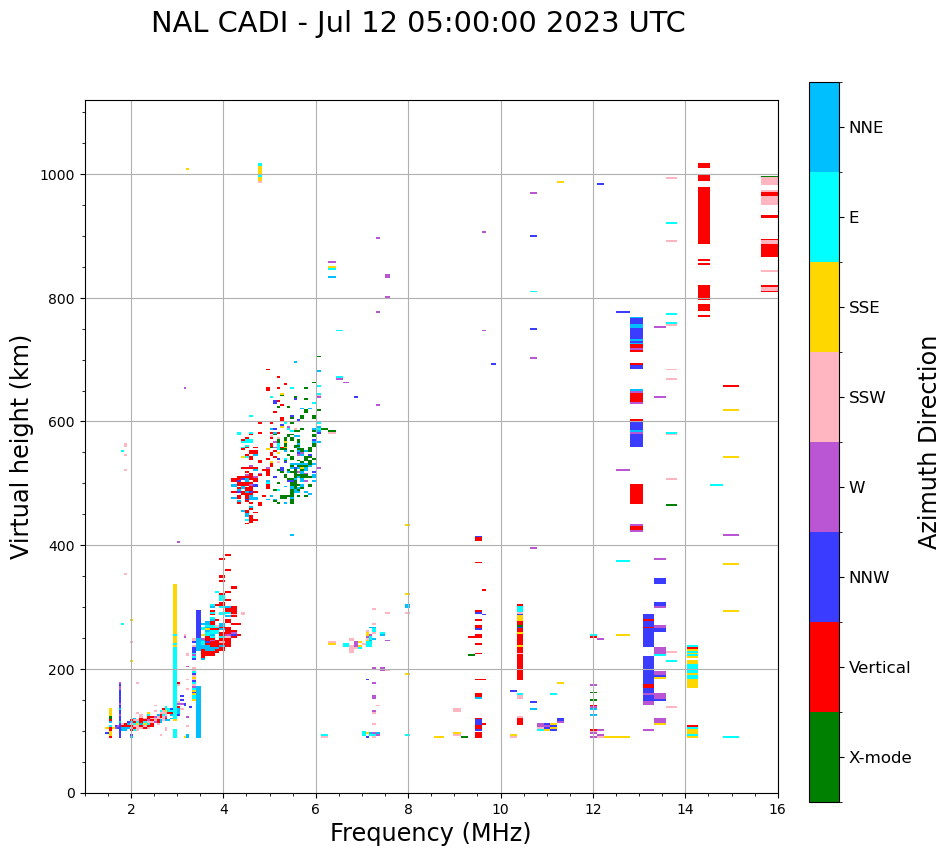 NAL CADI - Jul 12 05:00:00 2023 UTC

Virtual height (km)

1000
800
600
400
200
0

2
4
6
8
10
12
14
16

Frequency (MHz)

NNE
E
SSE
SSW
W
NNW
Vertical
X-mode

Azimuth Direction